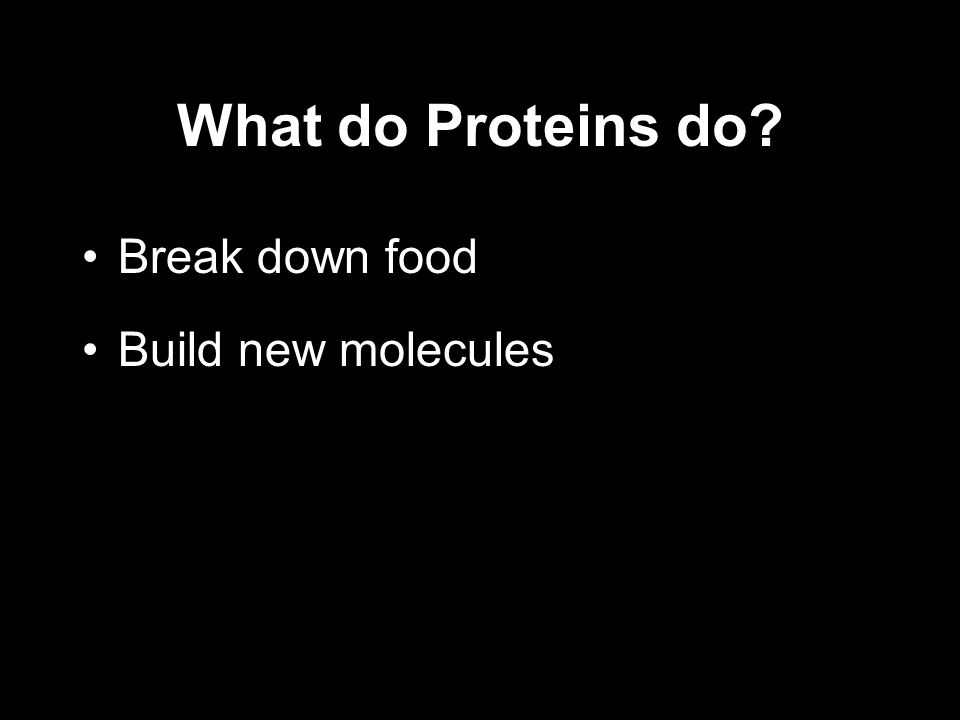 What do Proteins do?

• Break down food
• Build new molecules